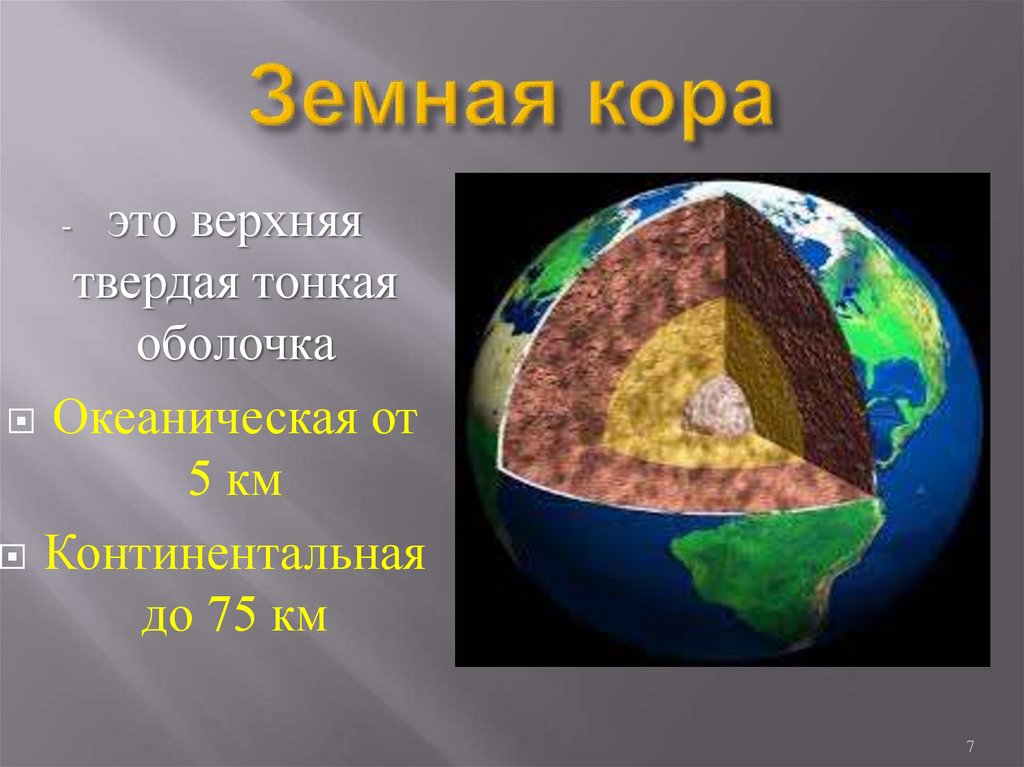 Земная кора

- это верхняя твердая тонкая оболочка

Океаническая от 5 км

Континентальная до 75 км

7